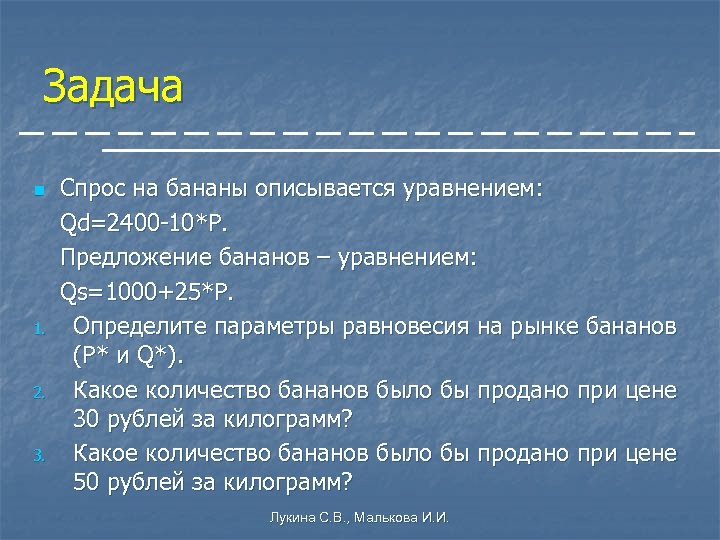 Задача

Спрос на бананы описывается уравнением:
Qd=2400-10*P.
Предложение бананов – уравнением:
Qs=1000+25*P.

1. Определите параметры равновесия на рынке бананов (P* и Q*).
2. Какое количество бананов было бы продано при цене 30 рублей за килограмм?
3. Какое количество бананов было бы продано при цене 50 рублей за килограмм?

Лукина С.В., Малькова И.И.